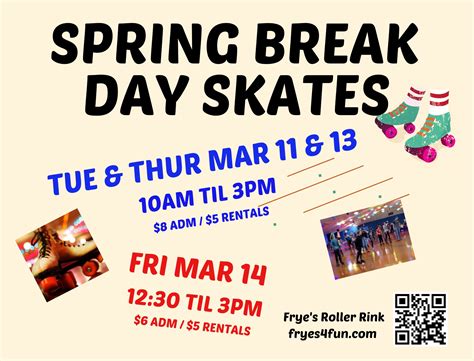 SPRING BREAK DAY SKATES

TUE & THUR MAR 11 & 13
10AM TIL 3PM
$8 ADM / $5 RENTALS

FRI MAR 14
12:30 TIL 3PM
$6 ADM / $5 RENTALS

Frye's Roller Rink
fryes4fun.com